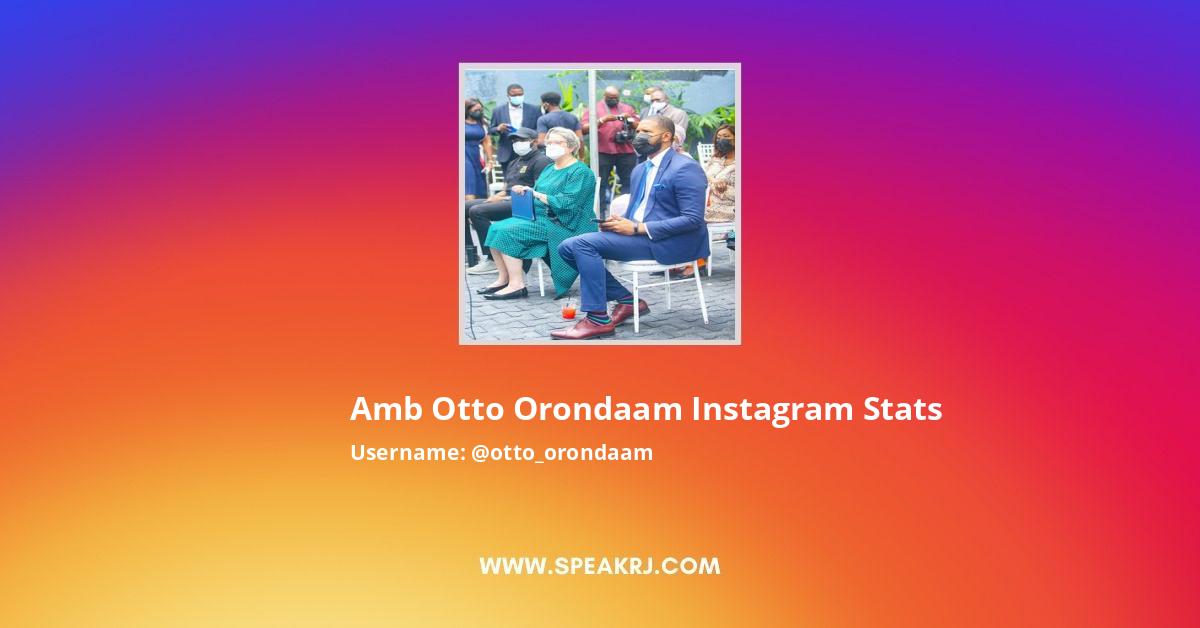 Amb Otto Orondaam Instagram Stats

Username: @otto_orondaam

WWW.SPEAKRJ.COM